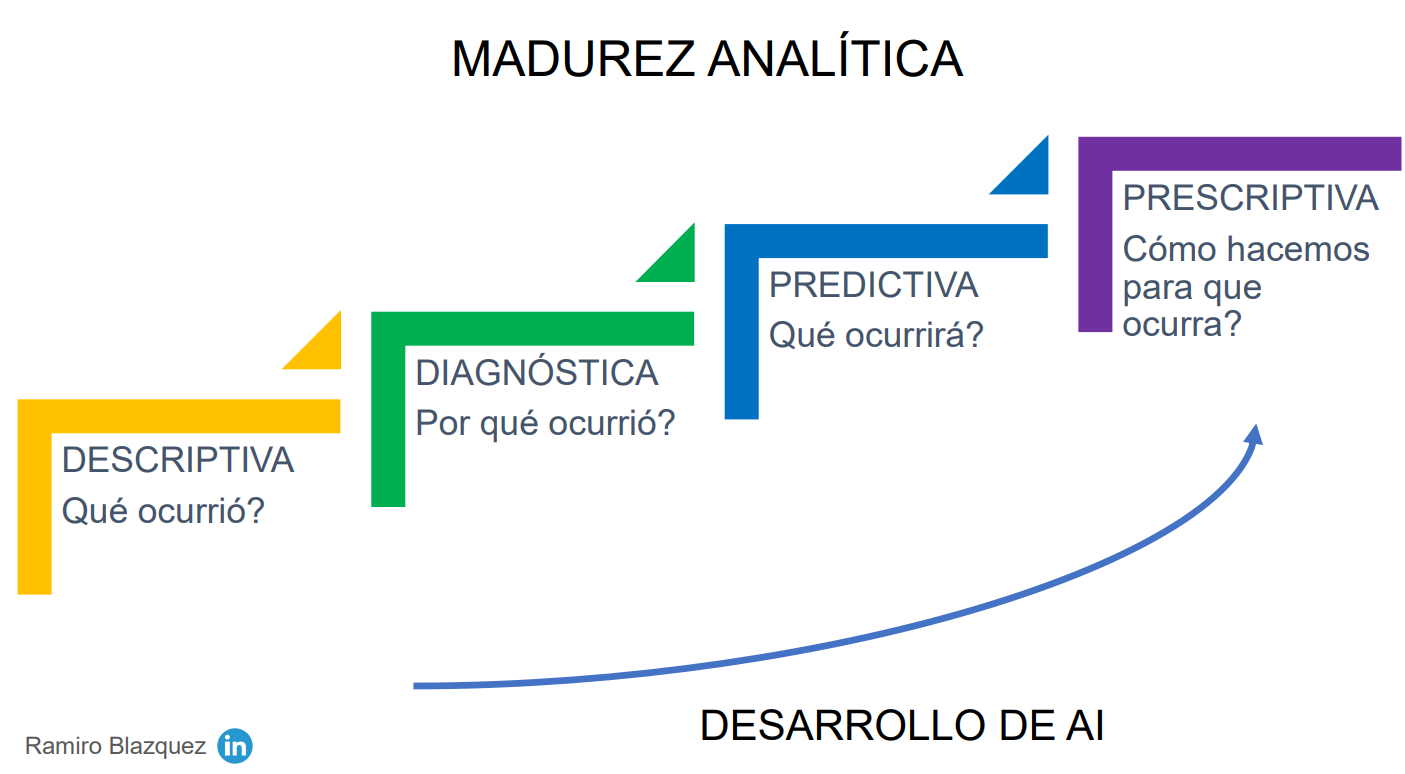 MADUREZ ANALÍTICA

DESCRIPTIVA
Qué ocurrió?

DIAGNÓSTICA
Por qué ocurrió?

PREDICTIVA
Qué ocurrirá?

PRESCRIPTIVA
Cómo hacemos para que ocurra?

DESARROLLO DE AI

Ramiro Blazquez in